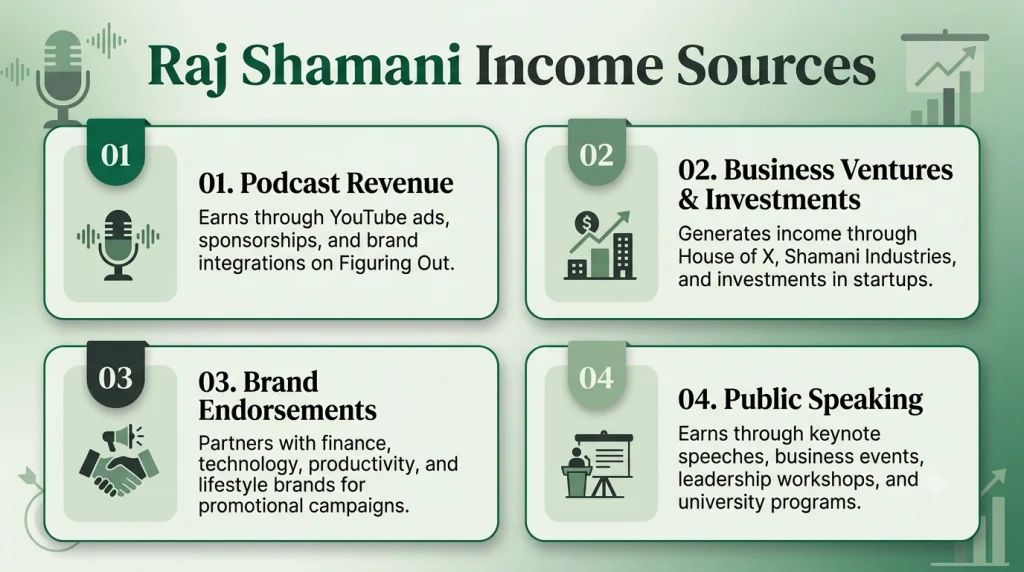 Raj Shamani Income Sources

01

01. Podcast Revenue

Earns through YouTube ads, sponsorships, and brand integrations on Figuring Out.

02

02. Business Ventures & Investments

Generates income through House of X, Shamani Industries, and investments in startups.

03

03. Brand Endorsements

Partners with finance, technology, productivity, and lifestyle brands for promotional campaigns.

04

04. Public Speaking

Earns through keynote speeches, business events, leadership workshops, and university programs.